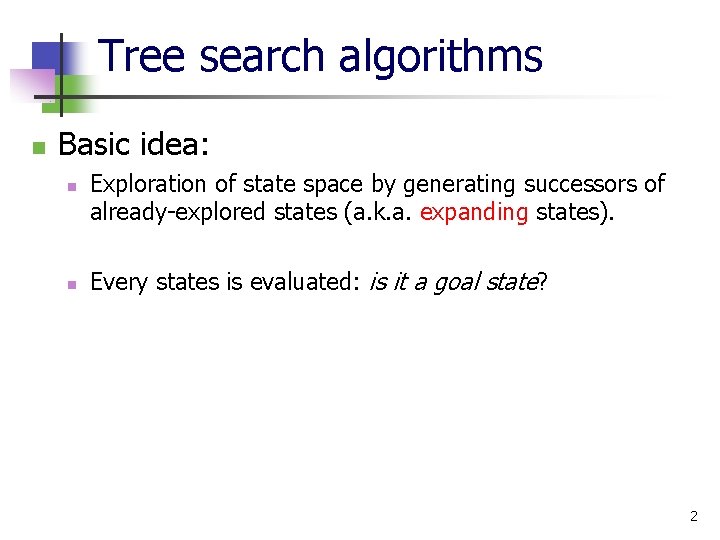 Tree search algorithms

Basic idea:

Exploration of state space by generating successors of already-explored states (a.k.a. expanding states).

Every states is evaluated: is it a goal state?

2